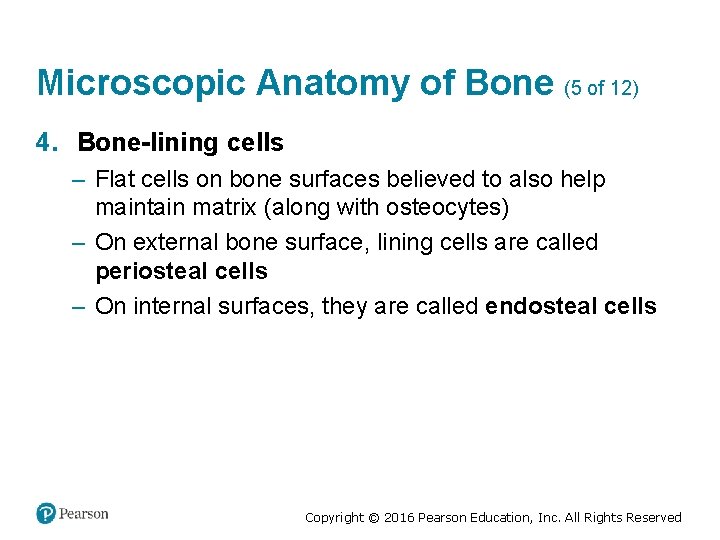 Microscopic Anatomy of Bone (5 of 12)

4. Bone-lining cells

– Flat cells on bone surfaces believed to also help maintain matrix (along with osteocytes)

– On external bone surface, lining cells are called periosteal cells

– On internal surfaces, they are called endosteal cells

Pearson

Copyright © 2016 Pearson Education, Inc. All Rights Reserved